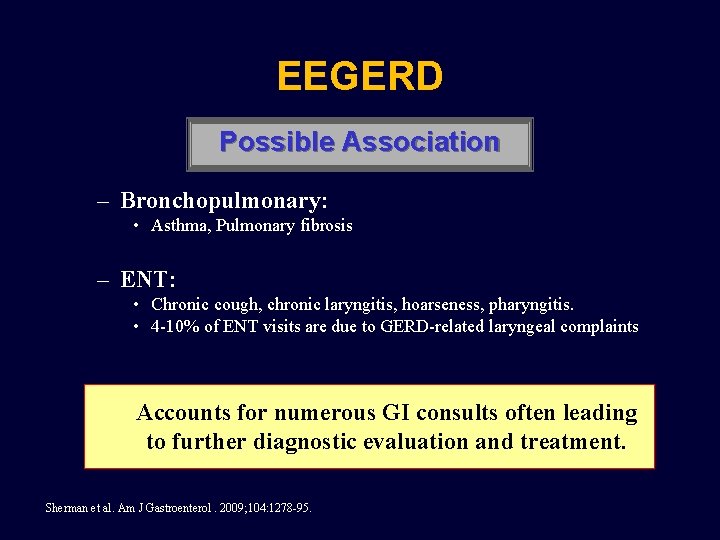 EEGERD

Possible Association

– Bronchopulmonary:
• Asthma, Pulmonary fibrosis

– ENT:
• Chronic cough, chronic laryngitis, hoarseness, pharyngitis.
• 4-10% of ENT visits are due to GERD-related laryngeal complaints

Accounts for numerous GI consults often leading to further diagnostic evaluation and treatment.

Sherman et al. Am J Gastroenterol . 2009;104:1278-95.